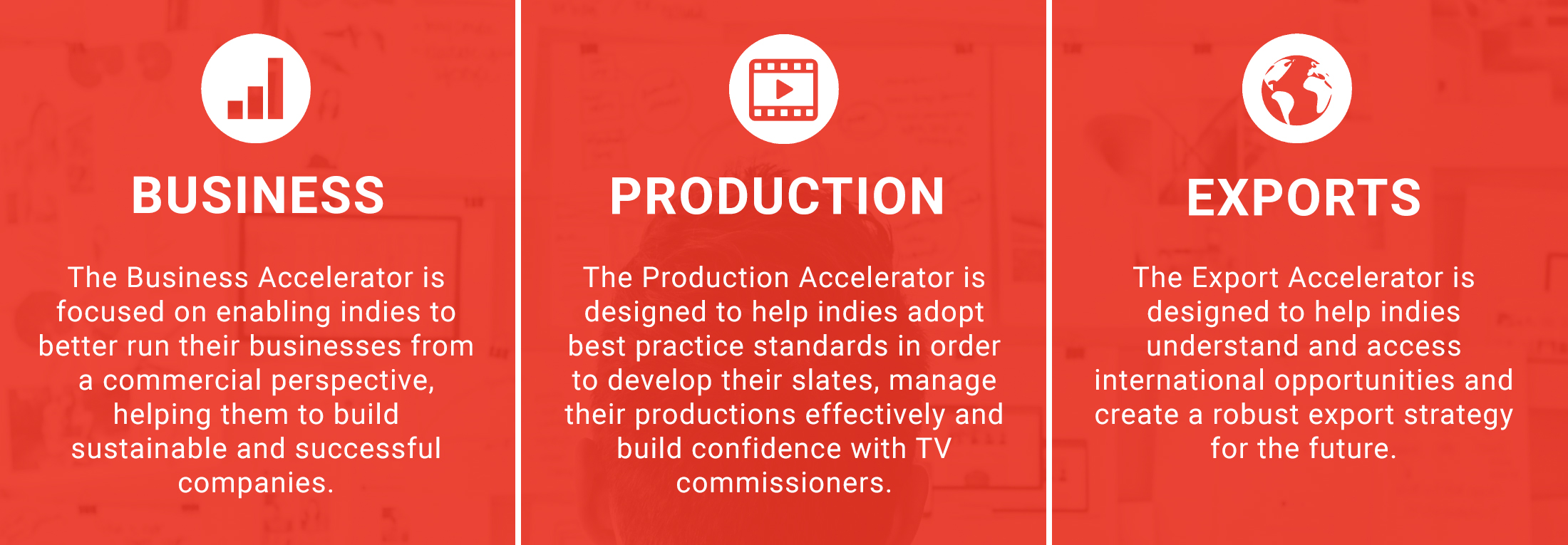 BUSINESS

The Business Accelerator is focused on enabling indies to better run their businesses from a commercial perspective, helping them to build sustainable and successful companies.

PRODUCTION

The Production Accelerator is designed to help indies adopt best practice standards in order to develop their slates, manage their productions effectively and build confidence with TV commissioners.

EXPORTS

The Export Accelerator is designed to help indies understand and access international opportunities and create a robust export strategy for the future.